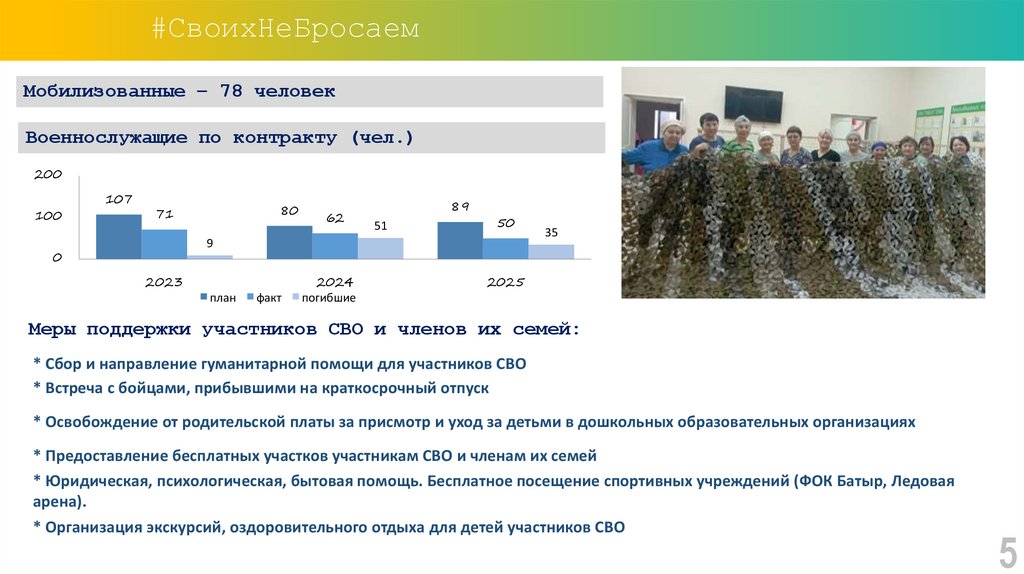 #СвоихНеБросаем

Мобилизованные – 78 человек

Военнослужащие по контракту (чел.)

200
100
0

107
71
9
80
62
51
89
50
35

2023
2024
2025

план факт погибшие

Меры поддержки участников СВО и членов их семей:

* Сбор и направление гуманитарной помощи для участников СВО

* Встреча с бойцами, прибывшими на краткосрочный отпуск

* Освобождение от родительской платы за присмотр и уход за детьми в дошкольных образовательных организациях

* Предоставление бесплатных участков участникам СВО и членам их семей

* Юридическая, психологическая, бытовая помощь. Бесплатное посещение спортивных учреждений (ФОК Батыр, Ледовая арена).

* Организация экскурсий, оздоровительного отдыха для детей участников СВО

5